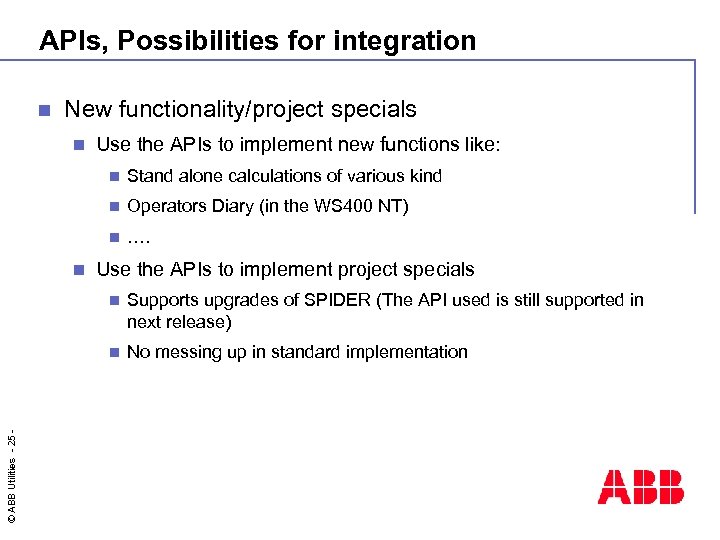 APIs, Possibilities for integration

New functionality/project specials

Use the APIs to implement new functions like:

Stand alone calculations of various kind

Operators Diary (in the WS400 NT)

....

Use the APIs to implement project specials

Supports upgrades of SPIDER (The API used is still supported in next release)

No messing up in standard implementation

© ABB Utilities - 25 -

ABB